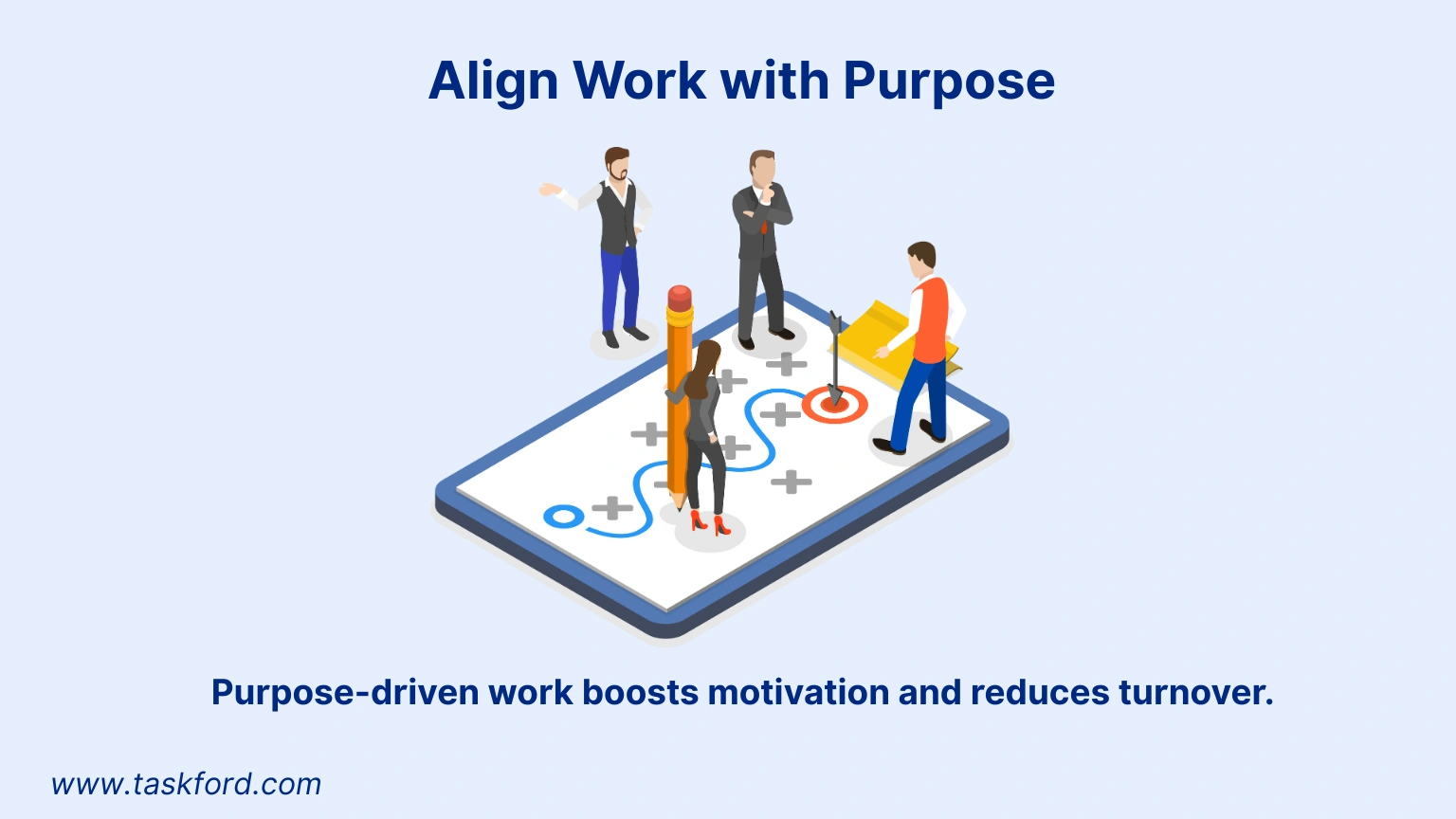 Align Work with Purpose

Purpose-driven work boosts motivation and reduces turnover.

www.taskford.com